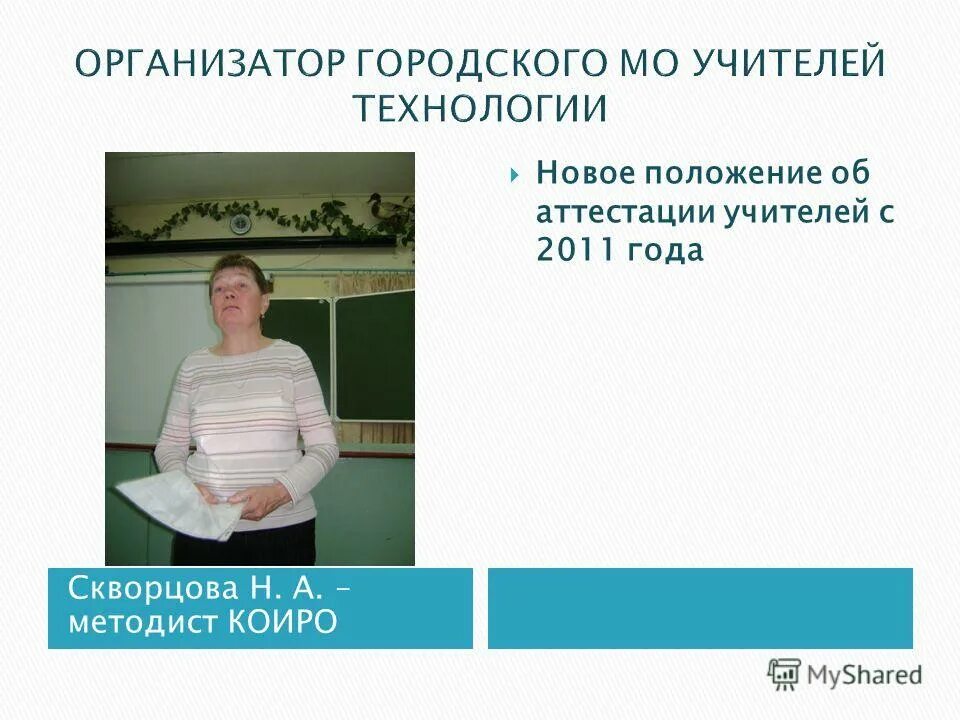 ОРГАНИЗАТОР ГОРОДСКОГО МО УЧИТЕЛЕЙ ТЕХНОЛОГИИ

Новое положение об аттестации учителей с 2011 года

Скворцова Н. А. – методист КОИРО

MyShared